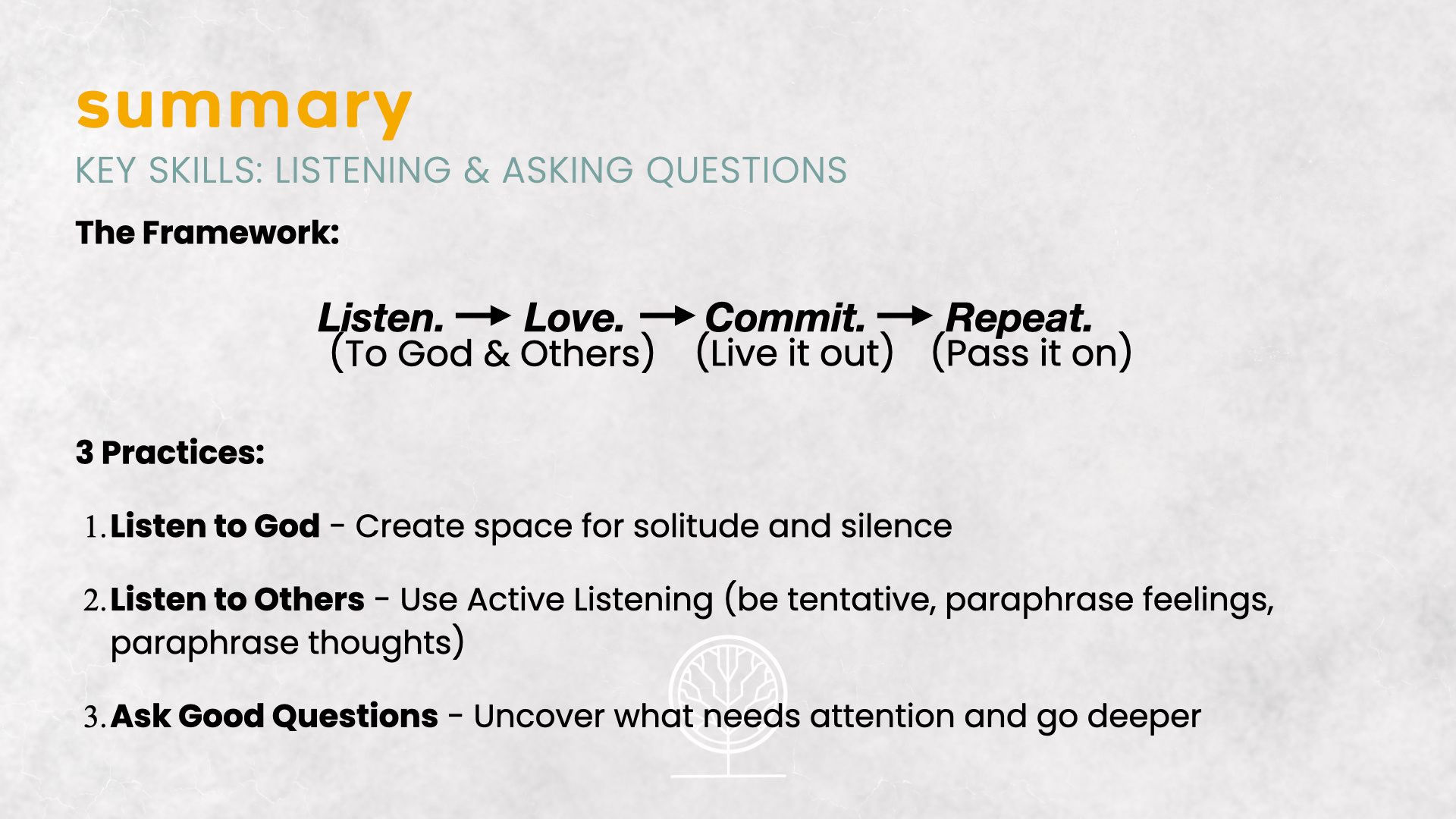 summary

KEY SKILLS: LISTENING & ASKING QUESTIONS

The Framework:

Listen. → Love. → Commit. → Repeat.
(To God & Others) (Live it out) (Pass it on)

3 Practices:

1. Listen to God - Create space for solitude and silence

2. Listen to Others - Use Active Listening (be tentative, paraphrase feelings, paraphrase thoughts)

3. Ask Good Questions - Uncover what needs attention and go deeper